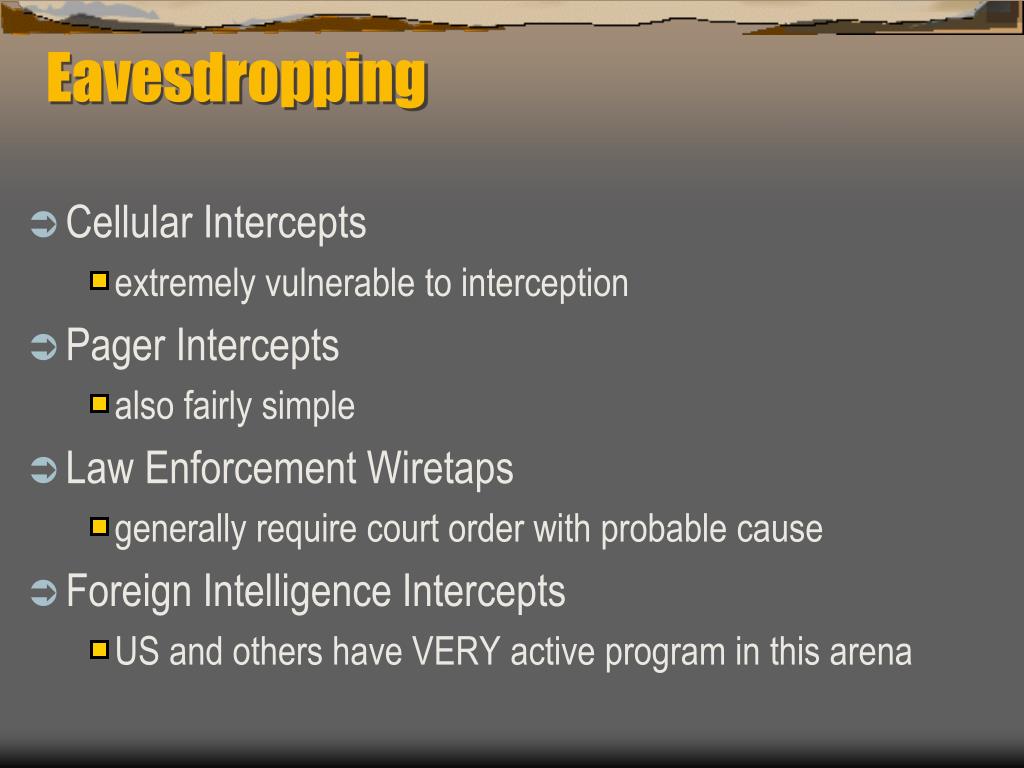 Eavesdropping

Cellular Intercepts

extremely vulnerable to interception

Pager Intercepts

also fairly simple

Law Enforcement Wiretaps

generally require court order with probable cause

Foreign Intelligence Intercepts

US and others have VERY active program in this arena